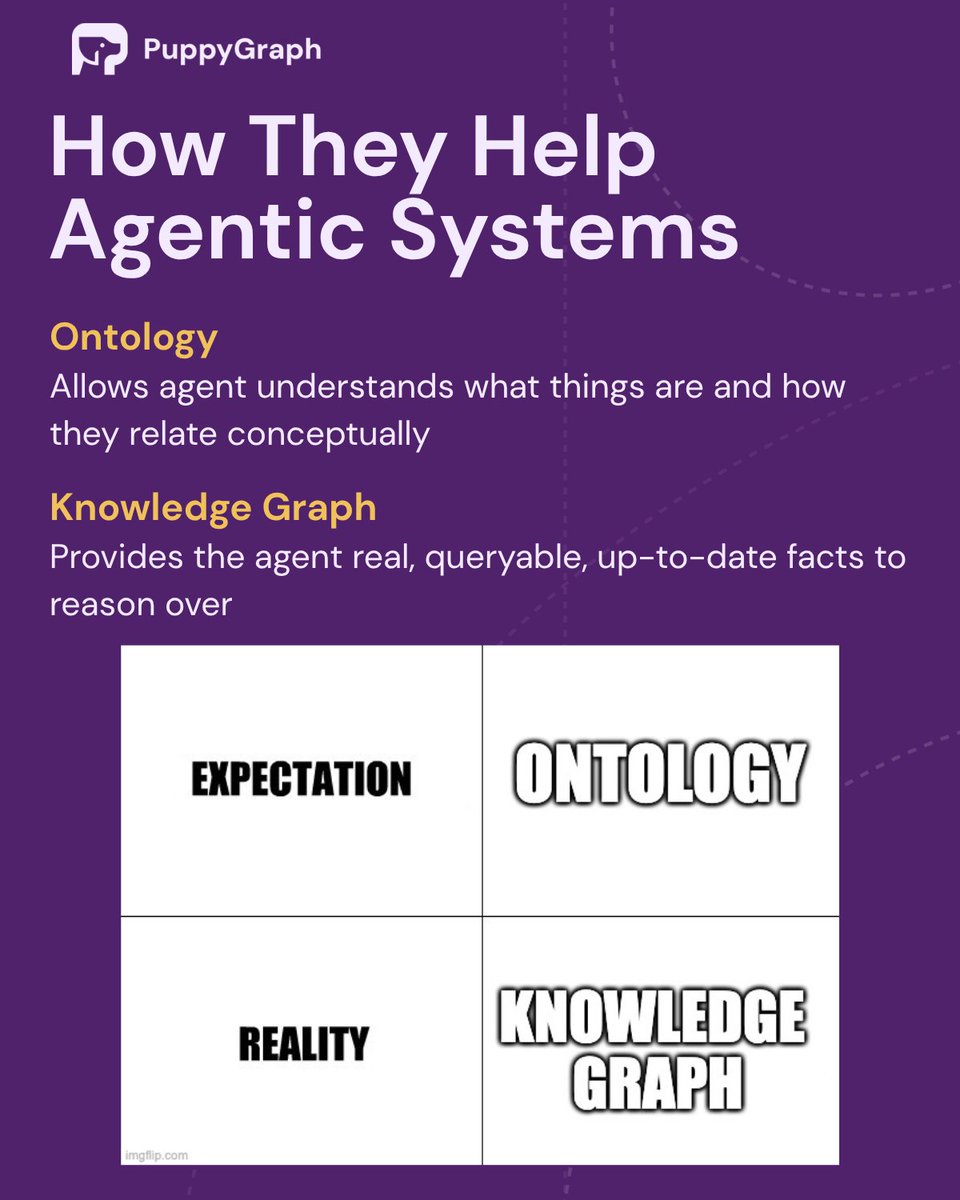 PuppyGraph

How They Help Agentic Systems

Ontology
Allows agent understands what things are and how they relate conceptually

Knowledge Graph
Provides the agent real, queryable, up-to-date facts to reason over

| EXPECTATION | ONTOLOGY |
|---|---|
| REALITY | KNOWLEDGE GRAPH |

imgflip.com